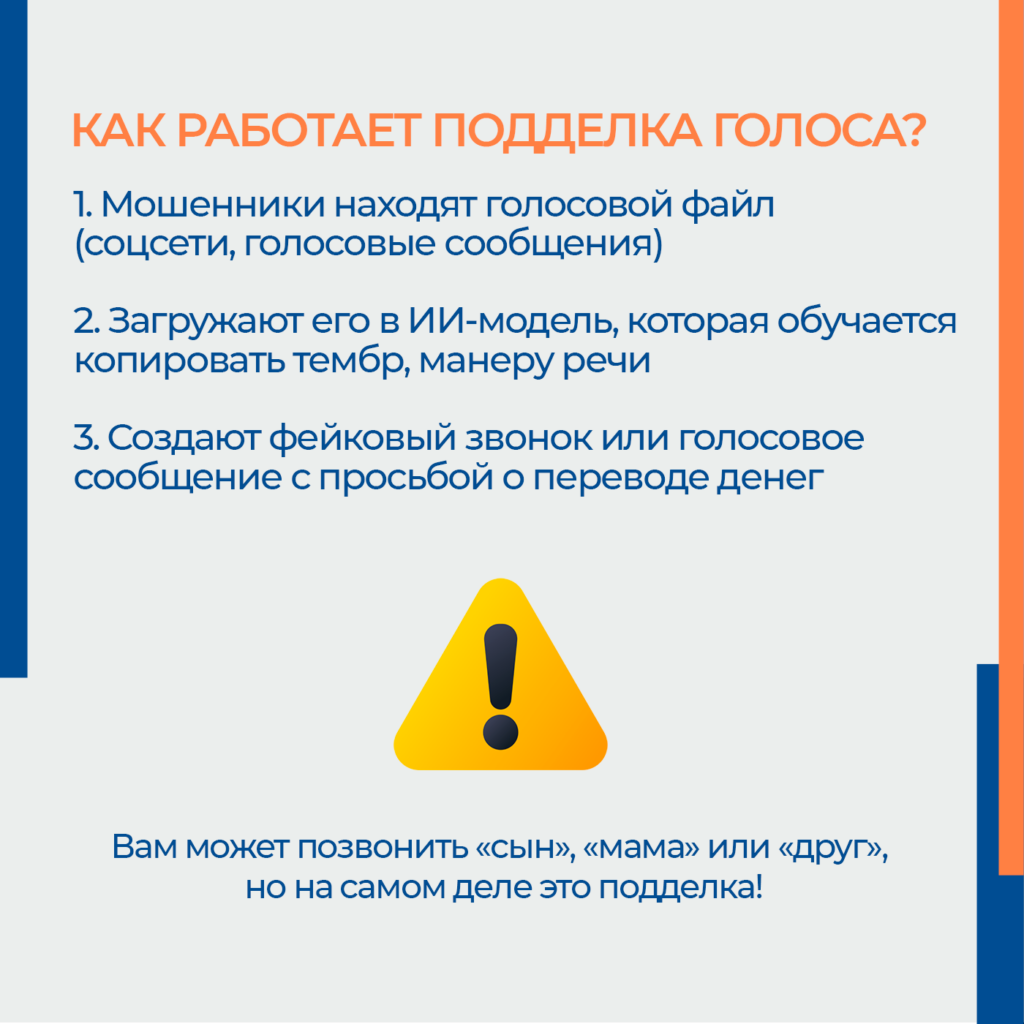 КАК РАБОТАЕТ ПОДДЕЛКА ГОЛОСА?

1. Мошенники находят голосовой файл (соцсети, голосовые сообщения)

2. Загружают его в ИИ-модель, которая обучается копировать тембр, манеру речи

3. Создают фейковый звонок или голосовое сообщение с просьбой о переводе денег

Вам может позвонить «сын», «мама» или «друг», но на самом деле это подделка!